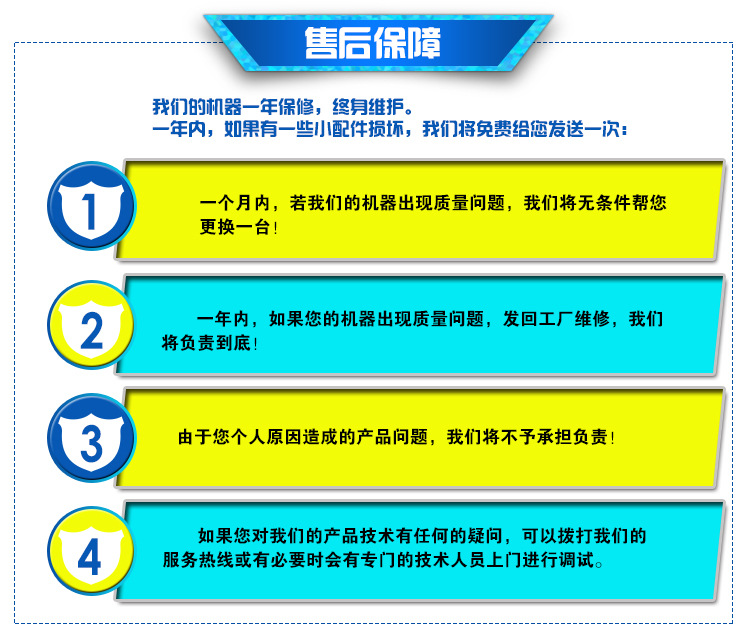 售后保障

我们的机器一年保修，终身维护。
一年内，如果有一些小配件损坏，我们将免费给您发送一次：

1

一个月内，若我们的机器出现质量问题，我们将无条件帮您更换一台！

2

一年内，如果您的机器出现质量问题，发回工厂维修，我们将负责到底！

3

由于您个人原因造成的产品问题，我们将不予承担负责！

4

如果您对我们的产品技术有任何的疑问，可以拨打我们的服务热线或有必要时会有专门的技术人员上门进行调试。